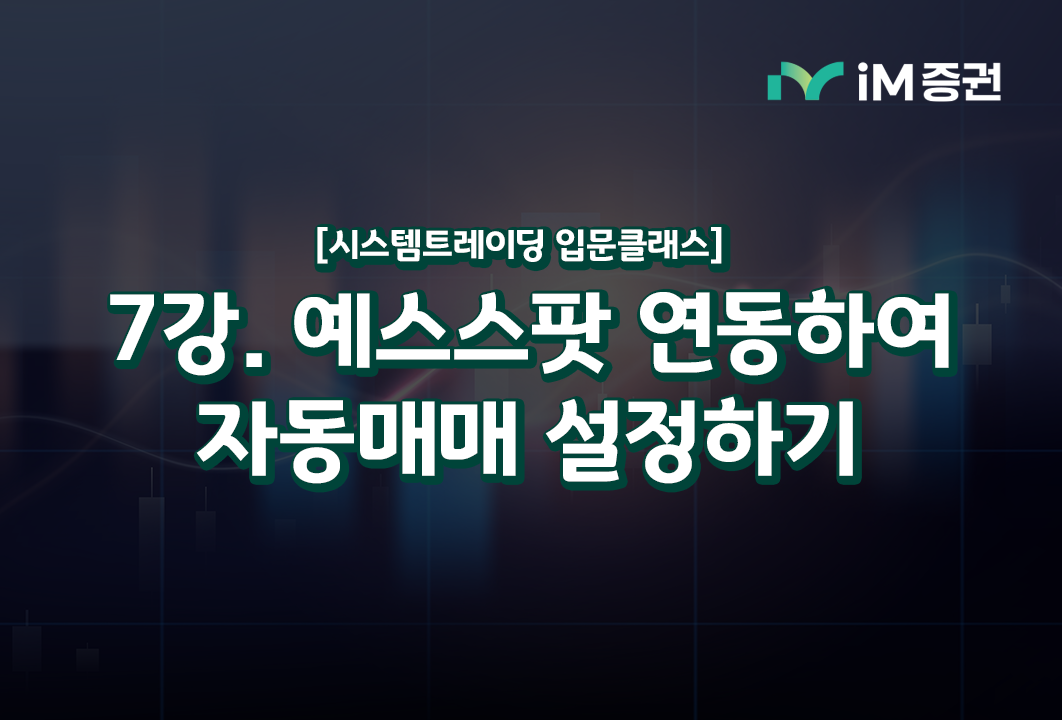 iM 증권

[시스템트레이딩 입문클래스]

7강. 예스스팟 연동하여 자동매매 설정하기